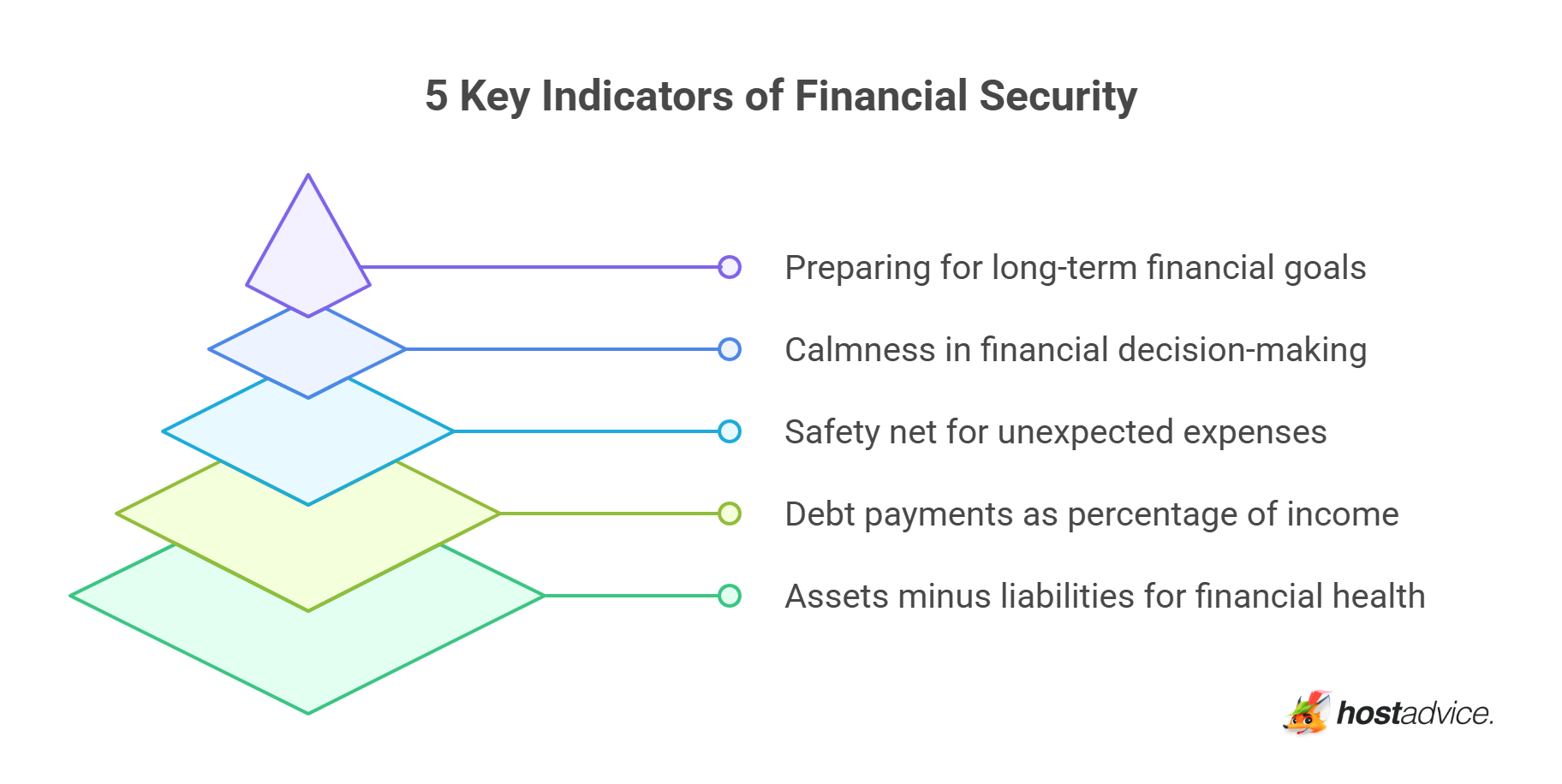 5 Key Indicators of Financial Security

Preparing for long-term financial goals

Calmness in financial decision-making

Safety net for unexpected expenses

Debt payments as percentage of income

Assets minus liabilities for financial health

hostadvice.